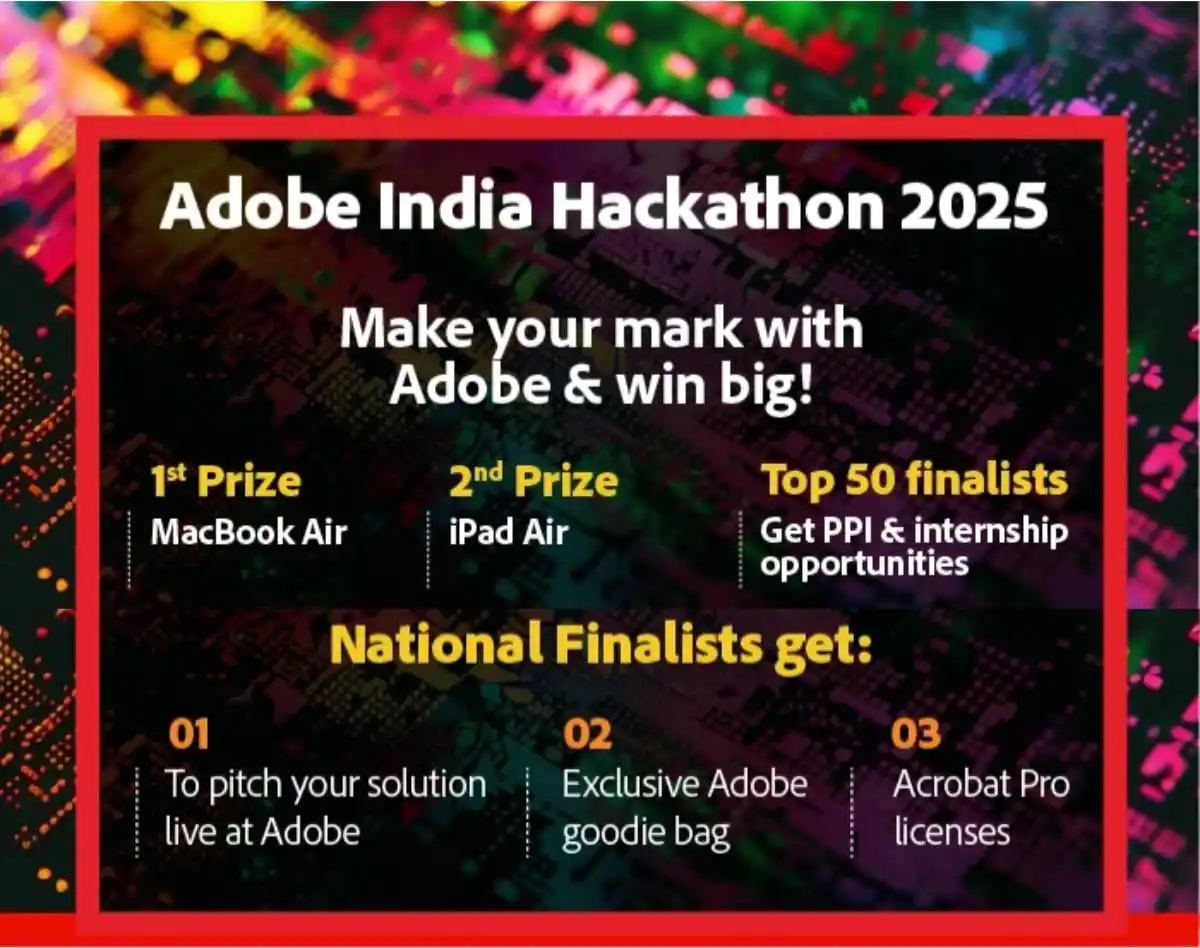 Adobe India Hackathon 2025

Make your mark with Adobe & win big!

1st Prize
MacBook Air

2nd Prize
iPad Air

Top 50 finalists
Get PPI & internship opportunities

National Finalists get:

01
To pitch your solution live at Adobe

02
Exclusive Adobe goodie bag

03
Acrobat Pro licenses